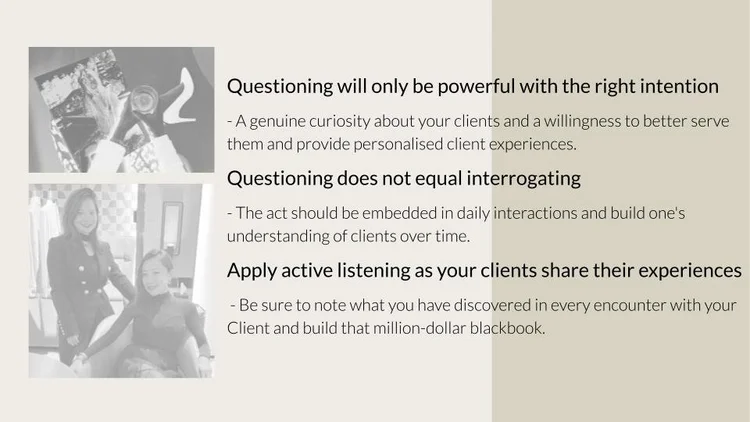 Questioning will only be powerful with the right intention

- A genuine curiosity about your clients and a willingness to better serve them and provide personalised client experiences.

Questioning does not equal interrogating

- The act should be embedded in daily interactions and build one's understanding of clients over time.

Apply active listening as your clients share their experiences

- Be sure to note what you have discovered in every encounter with your Client and build that million-dollar blackbook.